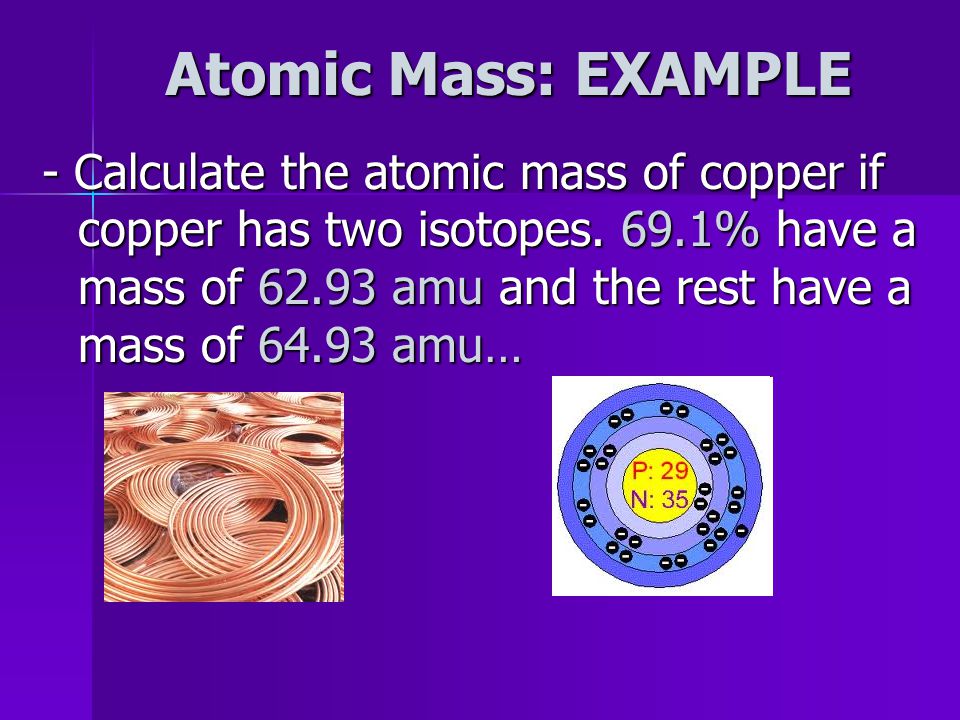 Atomic Mass: EXAMPLE

- Calculate the atomic mass of copper if copper has two isotopes. 69.1% have a mass of 62.93 amu and the rest have a mass of 64.93 amu…

P: 29
N: 35